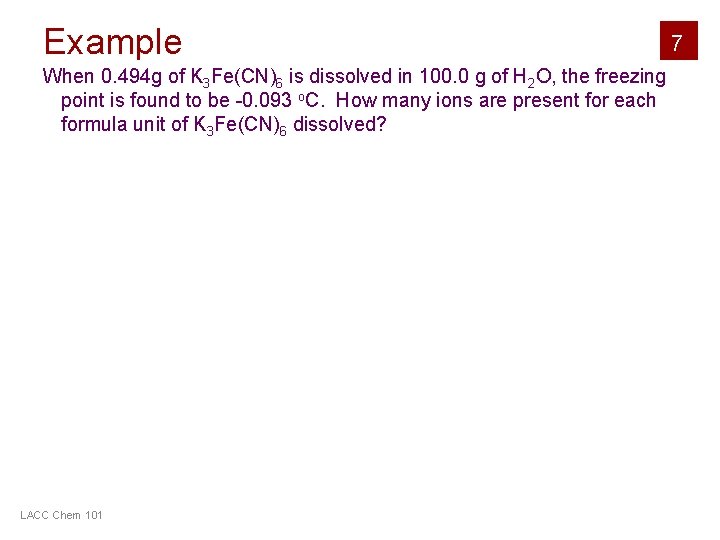 Example

7

When 0.494g of $K_3Fe(CN)_6$ is dissolved in 100.0 g of $H_2O$, the freezing point is found to be -0.093 $^oC$. How many ions are present for each formula unit of $K_3Fe(CN)_6$ dissolved?

LACC Chem 101